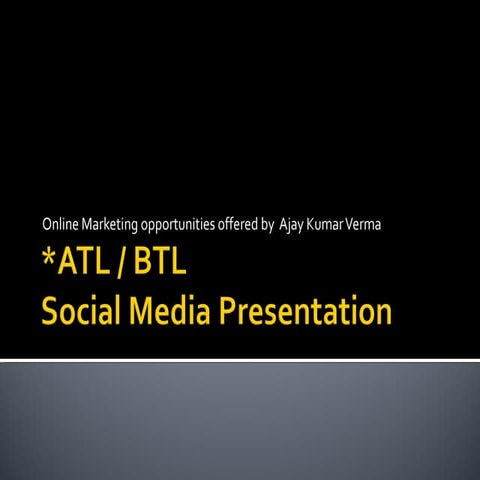 Online Marketing opportunities offered by Ajay Kumar Verma

*ATL / BTL
Social Media Presentation